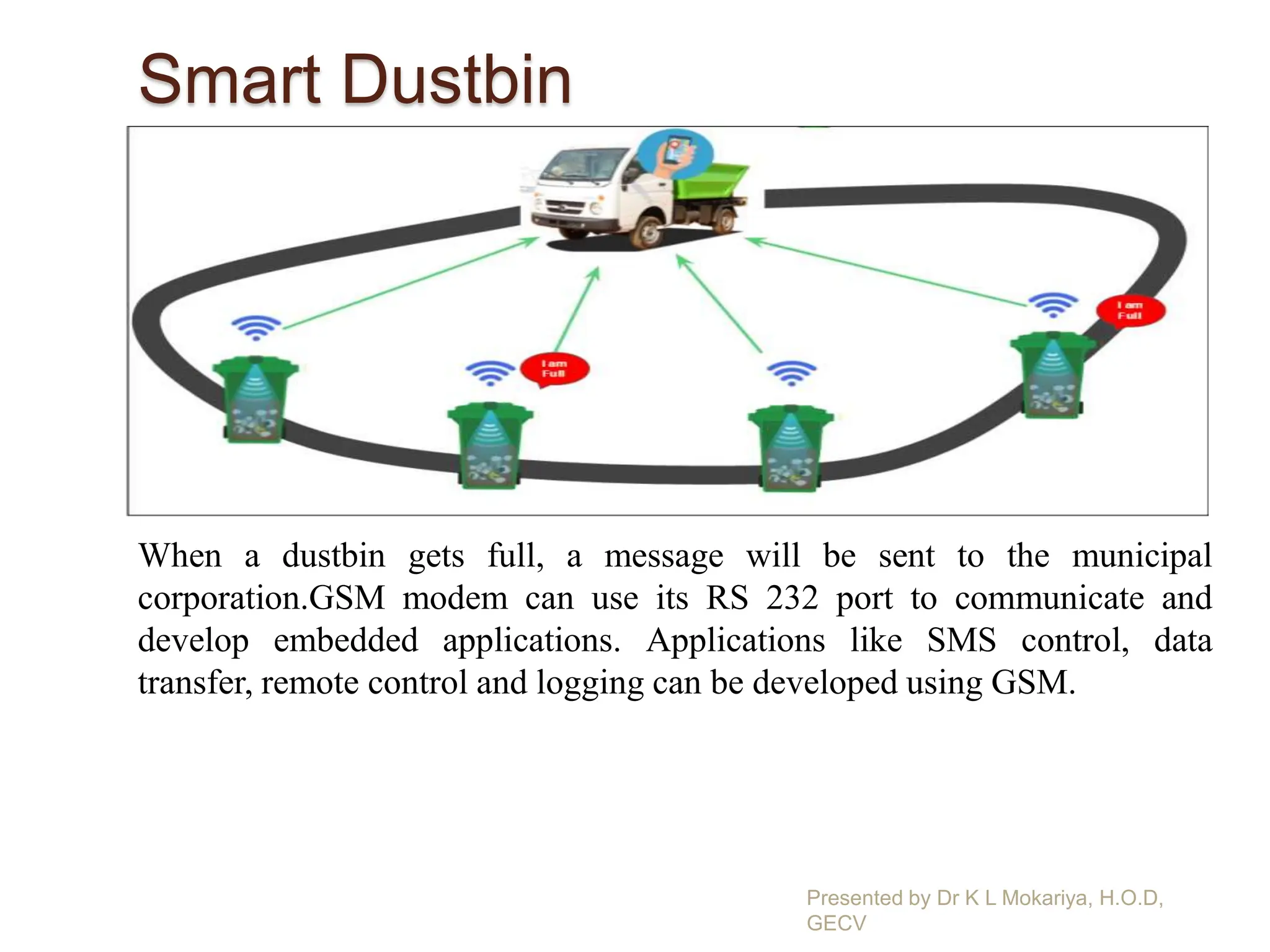 Smart Dustbin

I am Full

I am Full

When a dustbin gets full, a message will be sent to the municipal corporation.GSM modem can use its RS 232 port to communicate and develop embedded applications. Applications like SMS control, data transfer, remote control and logging can be developed using GSM.

Presented by Dr K L Mokariya, H.O.D, GECV